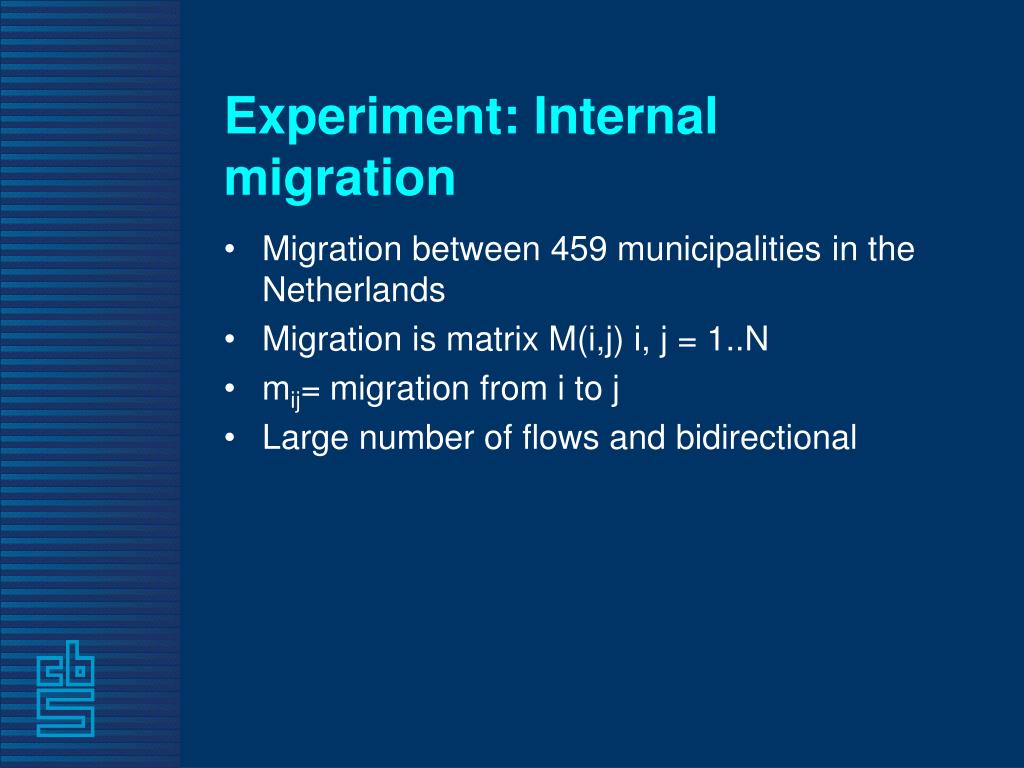 Experiment: Internal migration

• Migration between 459 municipalities in the Netherlands
• Migration is matrix M(i,j) i, j = 1..N
• $m_{ij}$= migration from i to j
• Large number of flows and bidirectional

cbs